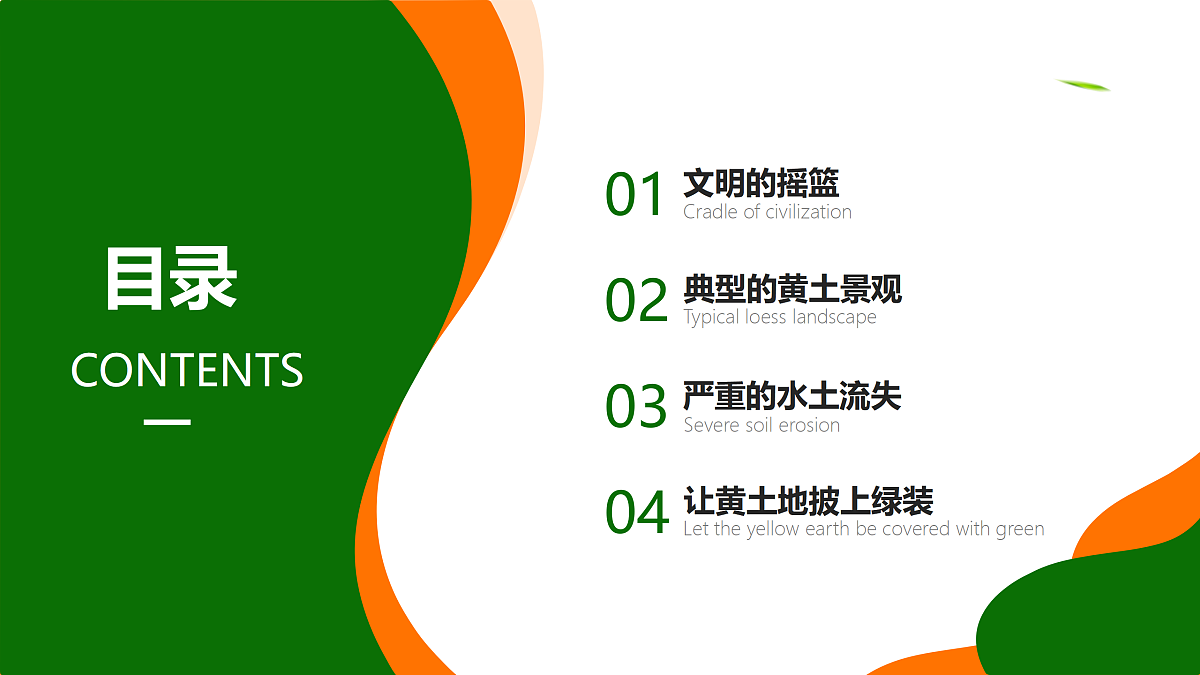 目录

CONTENTS

01 文明的摇篮
Cradle of civilization

02 典型的黄土景观
Typical loess landscape

03 严重的水土流失
Severe soil erosion

04 让黄土地披上绿装
Let the yellow earth be covered with green